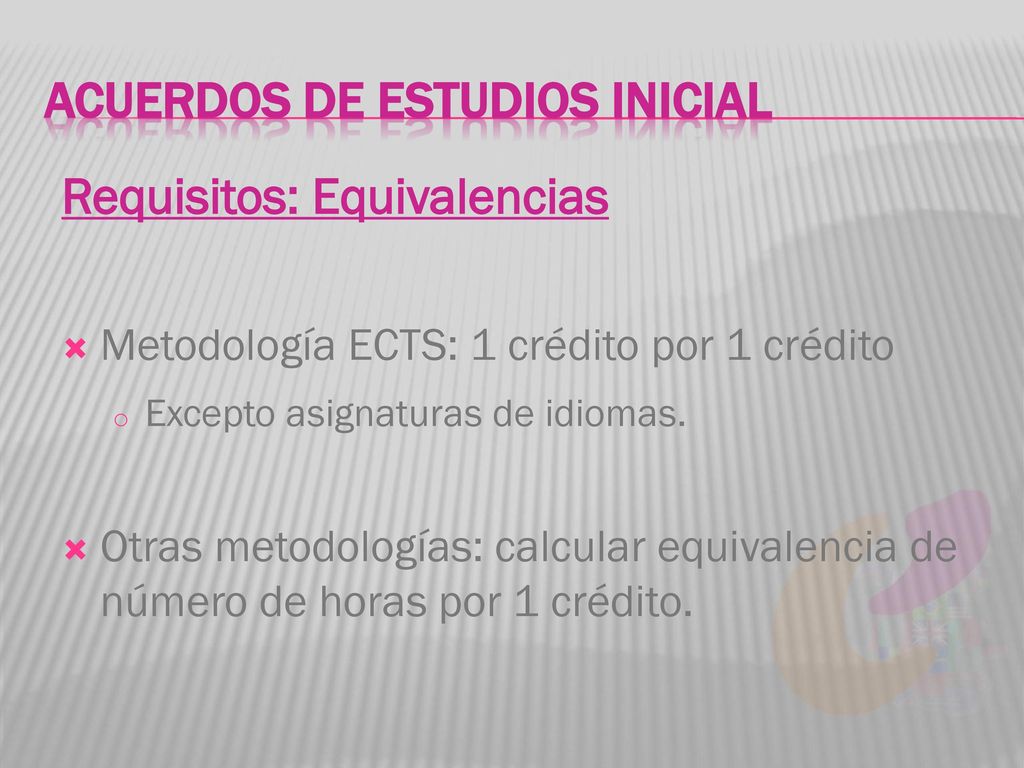 ACUERDOS DE ESTUDIOS INICIAL

Requisitos: Equivalencias

Metodología ECTS: 1 crédito por 1 crédito

Excepto asignaturas de idiomas.

Otras metodologías: calcular equivalencia de número de horas por 1 crédito.